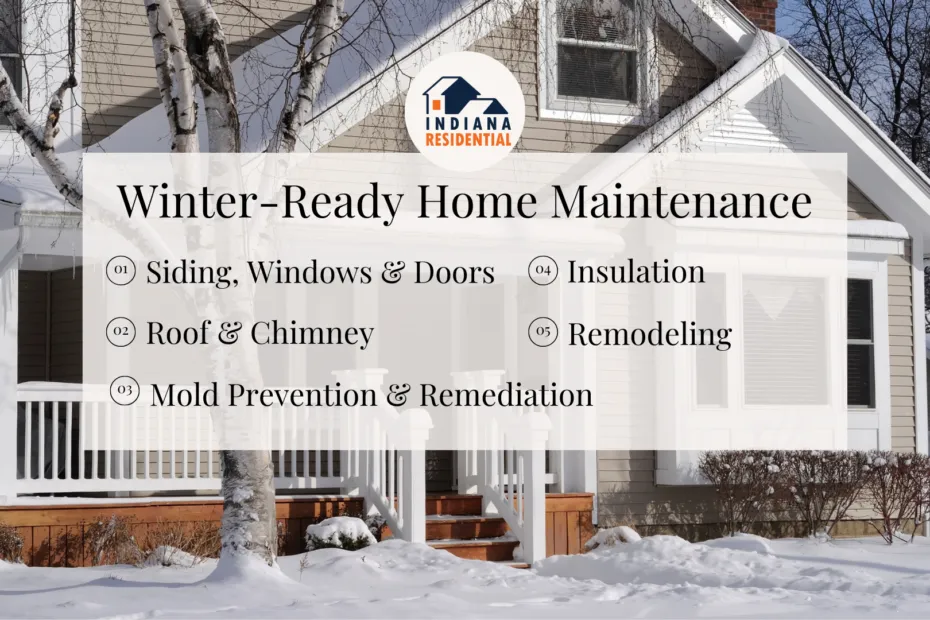 INDIANA RESIDENTIAL

Winter-Ready Home Maintenance

01 Siding, Windows & Doors

02 Roof & Chimney

03 Mold Prevention & Remediation

04 Insulation

05 Remodeling